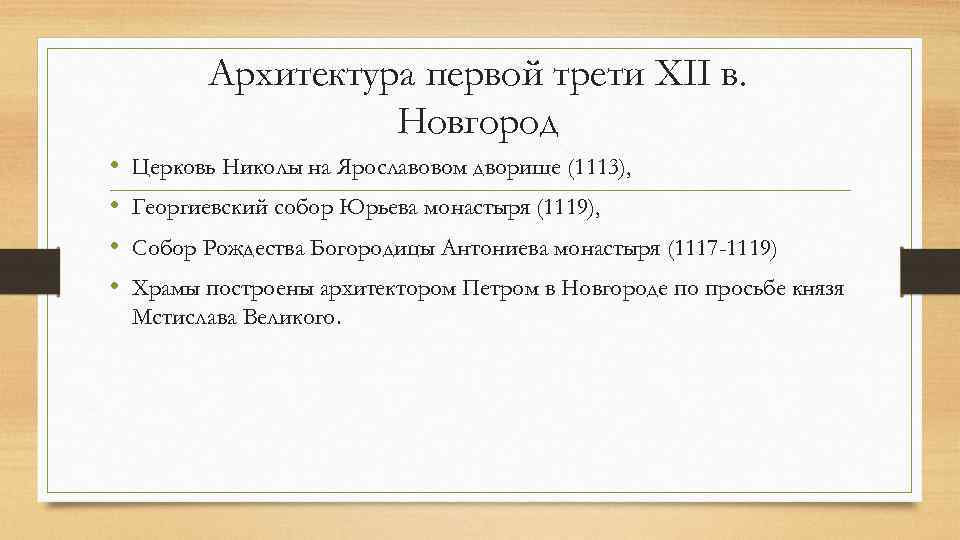 Архитектура первой трети XII в. Новгород

• Церковь Николы на Ярославовом дворище (1113),
• Георгиевский собор Юрьева монастыря (1119),
• Собор Рождества Богородицы Антониева монастыря (1117-1119)
• Храмы построены архитектором Петром в Новгороде по просьбе князя Мстислава Великого.